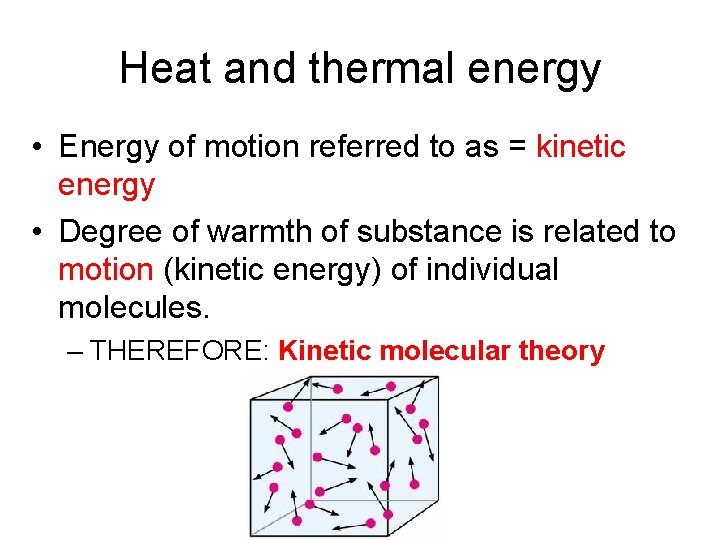 Heat and thermal energy

• Energy of motion referred to as = kinetic energy

• Degree of warmth of substance is related to motion (kinetic energy) of individual molecules.

– THEREFORE: Kinetic molecular theory